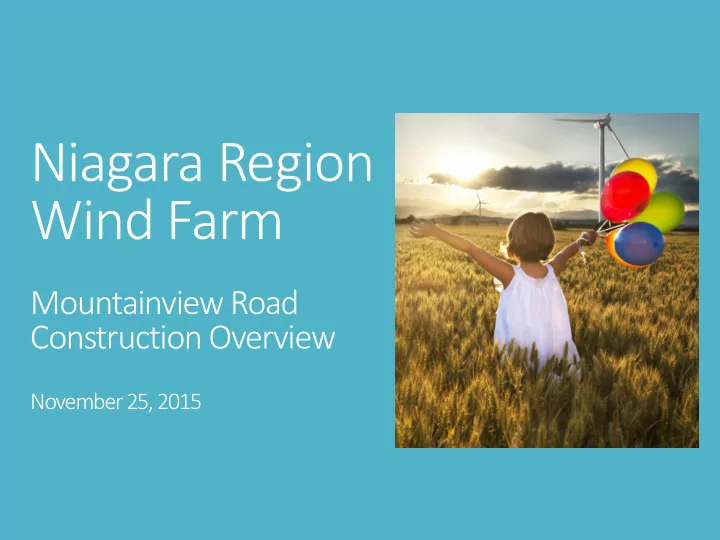 Niagara Region Wind Farm

Mountainview Road Construction Overview

November 25, 2015